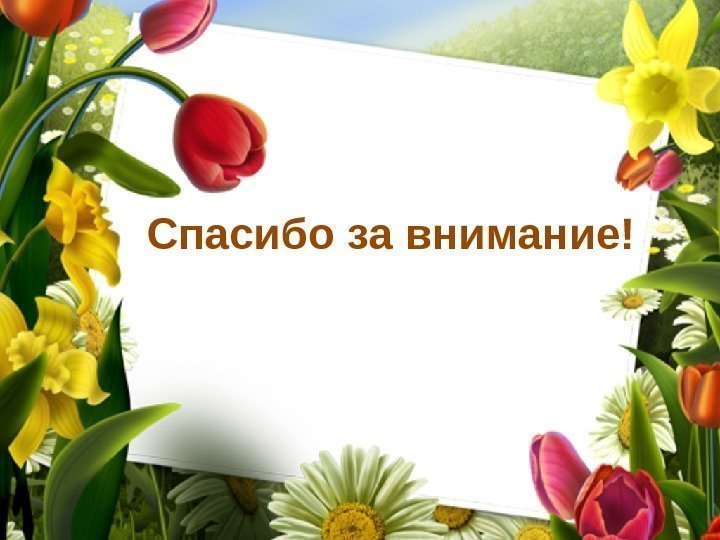 Спасибо за внимание!